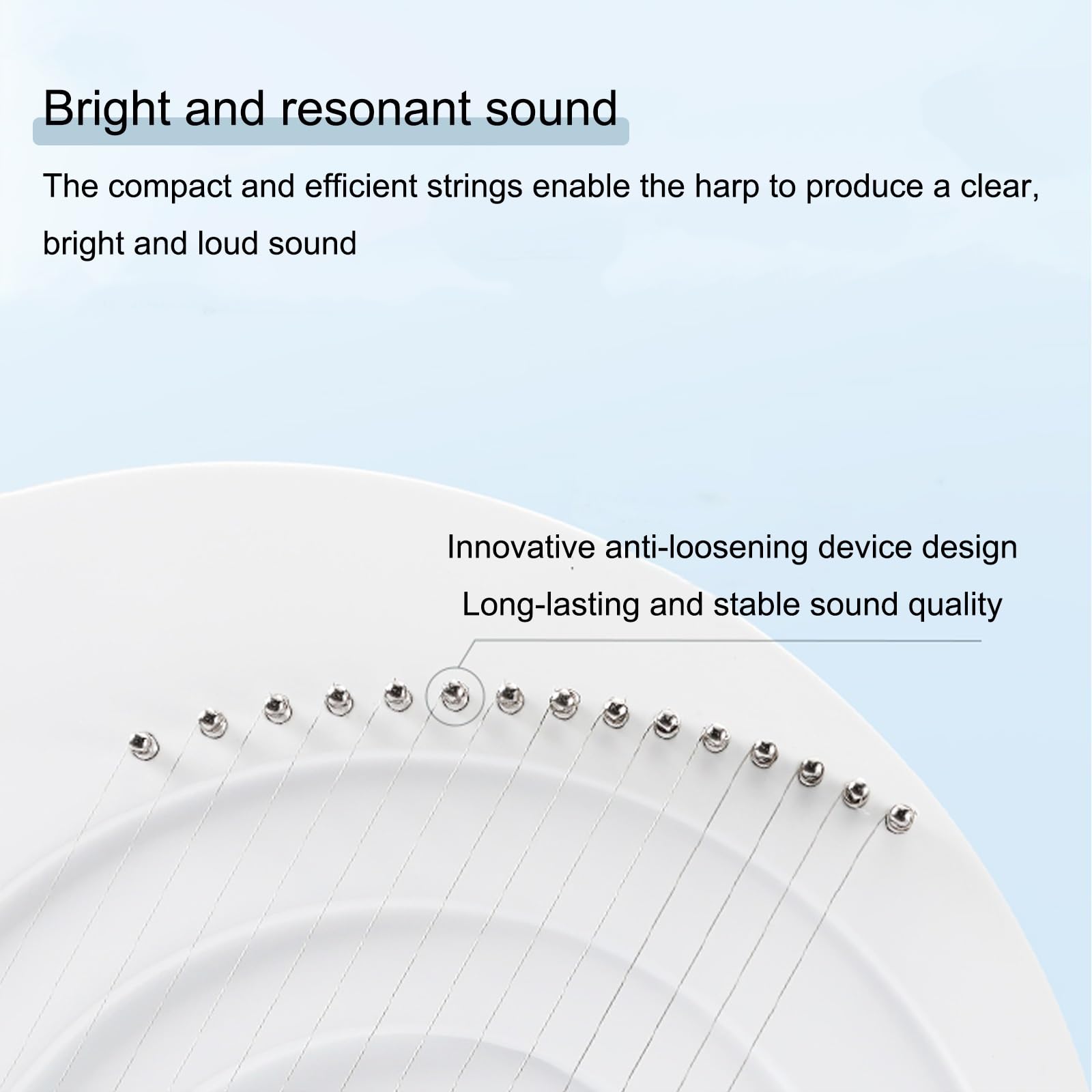 Bright and resonant sound

The compact and efficient strings enable the harp to produce a clear, bright and loud sound

Innovative anti-loosening device design

Long-lasting and stable sound quality